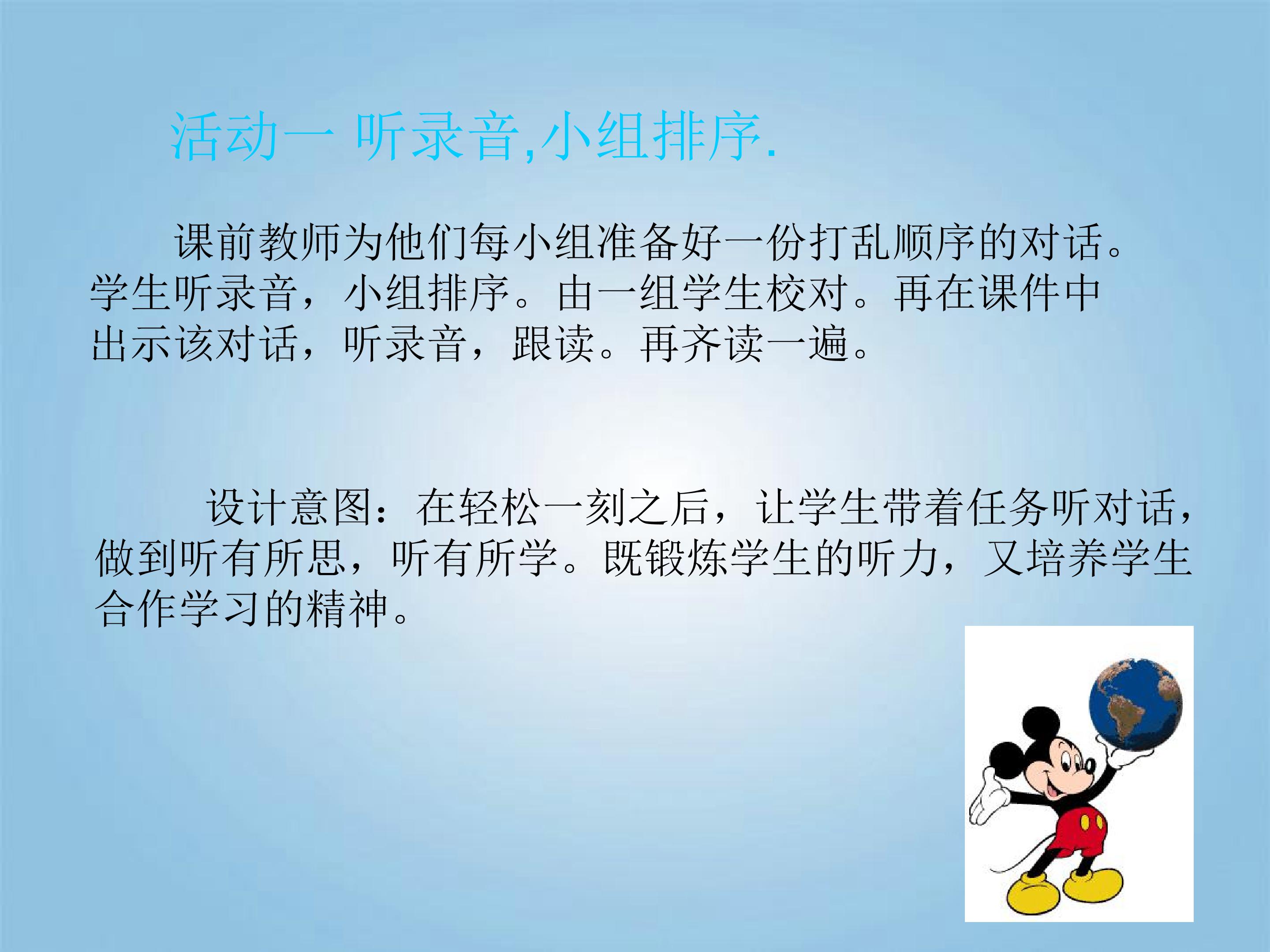 活动一 听录音,小组排序.

课前教师为他们每小组准备好一份打乱顺序的对话。学生听录音，小组排序。由一组学生校对。再在课件中出示该对话，听录音，跟读。再齐读一遍。

设计意图：在轻松一刻之后，让学生带着任务听对话，做到听有所思，听有所学。既锻炼学生的听力，又培养学生合作学习的精神。